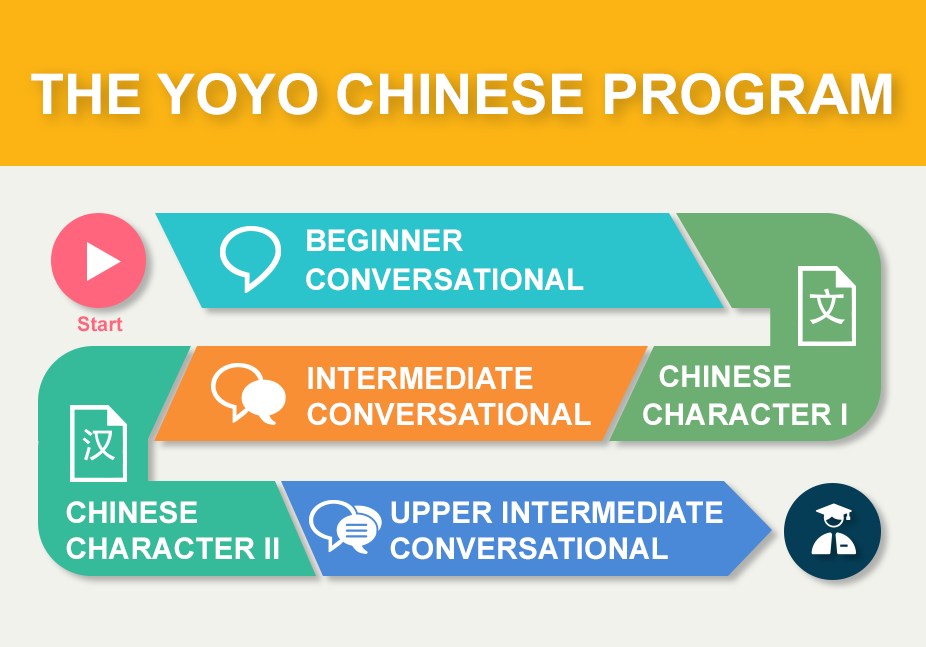 THE YOYO CHINESE PROGRAM

Start

BEGINNER CONVERSATIONAL

文

CHINESE CHARACTER I

INTERMEDIATE CONVERSATIONAL

汉

CHINESE CHARACTER II

UPPER INTERMEDIATE CONVERSATIONAL